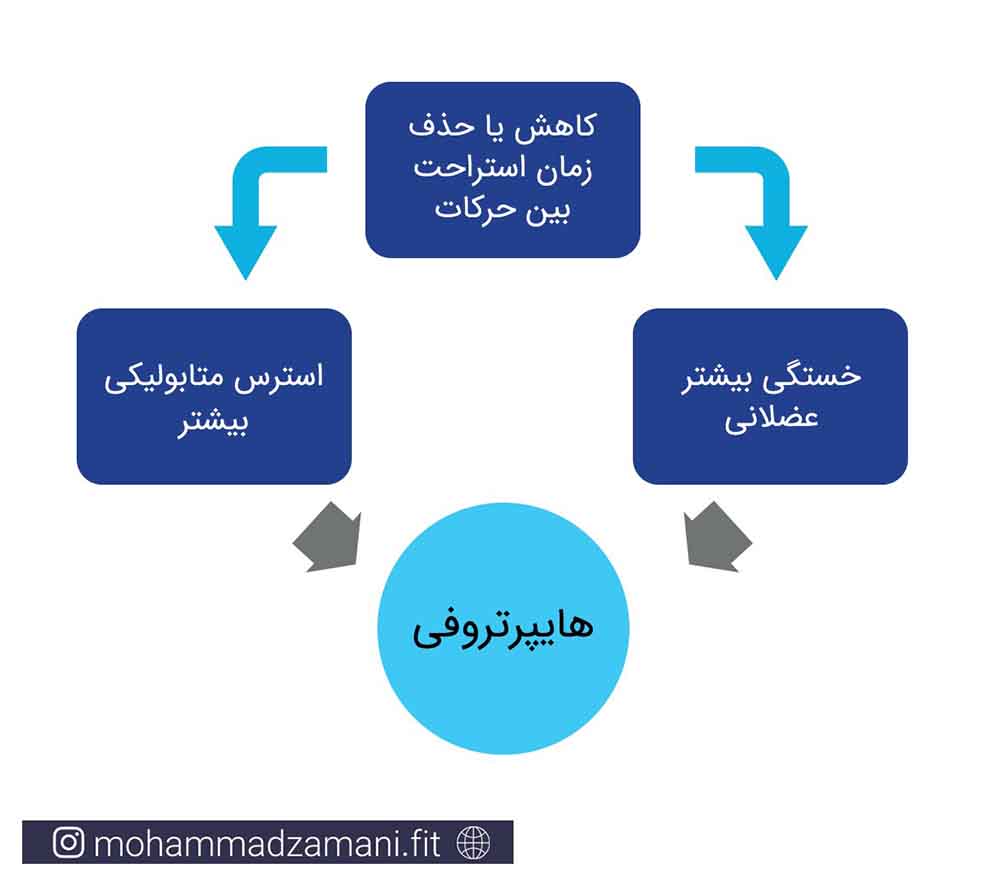 کاهش یا حذف زمان استراحت بین حرکات

خستگی بیشتر عضلانی

استرس متابولیکی بیشتر

هایپرتروفی

mohammadzamani.fit